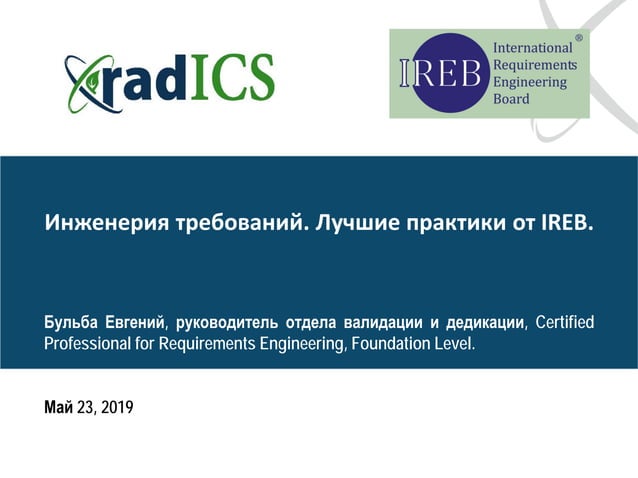 radICS

IREB International Requirements Engineering Board ®

Инженерия требований. Лучшие практики от IREB.

Бульба Евгений, руководитель отдела валидации и дедикации, Certified Professional for Requirements Engineering, Foundation Level.

Май 23, 2019